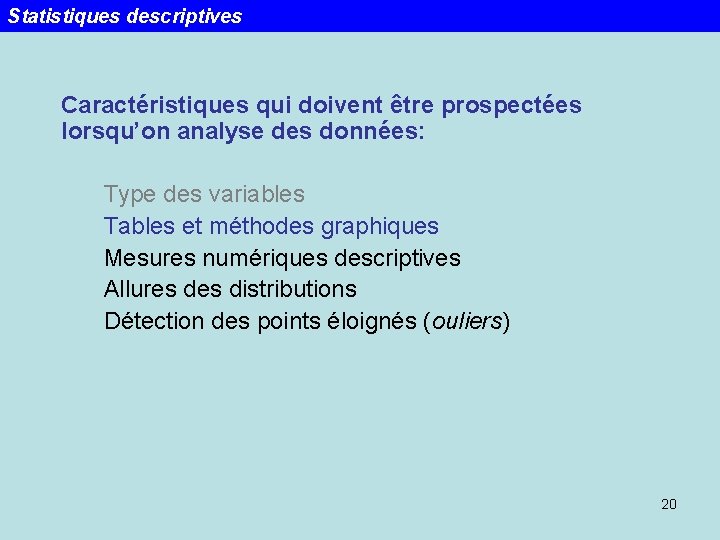 Statistiques descriptives

Caractéristiques qui doivent être prospectées lorsqu'on analyse des données:

Type des variables
Tables et méthodes graphiques
Mesures numériques descriptives
Allures des distributions
Détection des points éloignés (ouliers)

20